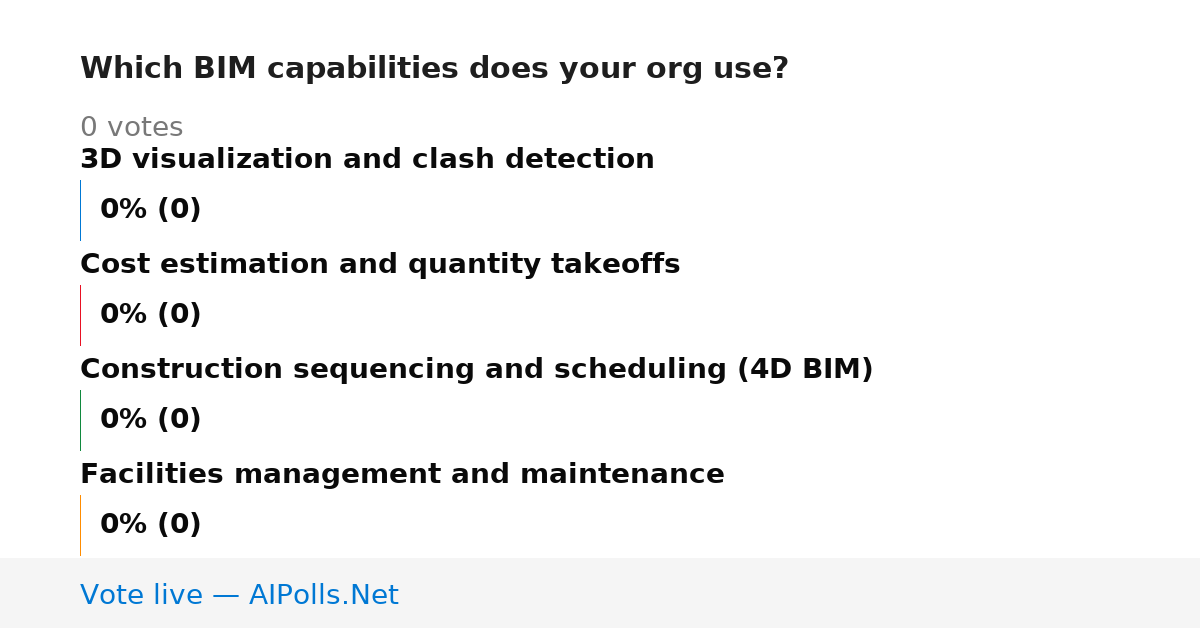 Which BIM capabilities does your org use?

0 votes

3D visualization and clash detection

0% (0)

Cost estimation and quantity takeoffs

0% (0)

Construction sequencing and scheduling (4D BIM)

0% (0)

Facilities management and maintenance

0% (0)

Vote live — AIPolls.Net